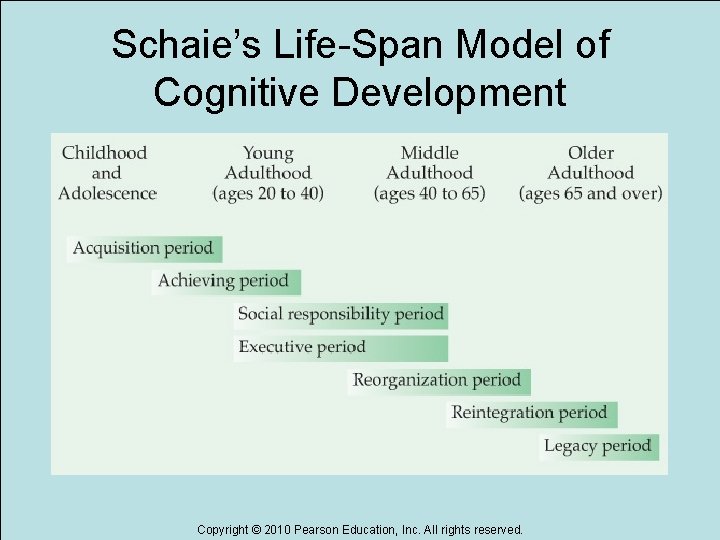 Schaie's Life-Span Model of Cognitive Development

Childhood and Adolescence

Young Adulthood (ages 20 to 40)

Middle Adulthood (ages 40 to 65)

Older Adulthood (ages 65 and over)

Acquisition period

Achieving period

Social responsibility period

Executive period

Reorganization period

Reintegration period

Legacy period

Copyright © 2010 Pearson Education, Inc. All rights reserved.